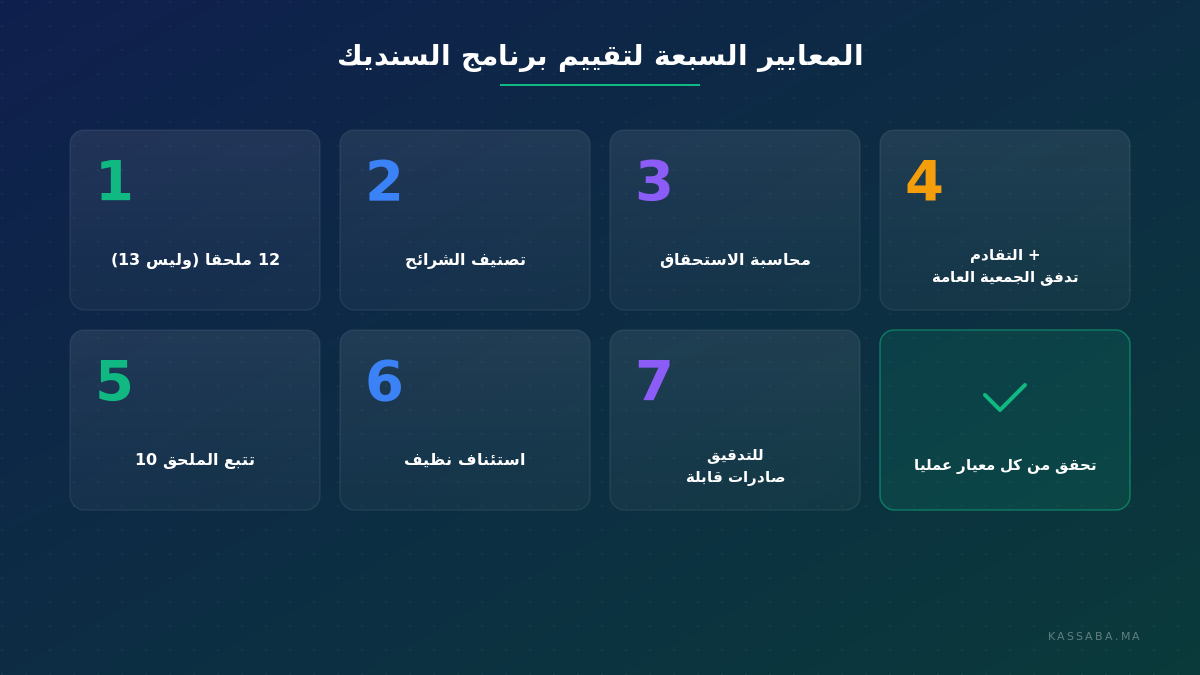 المعايير السبعة لتقييم برنامج السنديك

1
12 ملحقا (وليس 13)

2
تصنيف الشرائح

3
محاسبة الاستحقاق

4
+ التقادم
تدفق الجمعية العامة

5
تتبع الملحق 10

6
استئناف نظيف

7
للتدقيق
صادرات قابلة

تحقق من كل معيار عمليا

KASSABA.MA